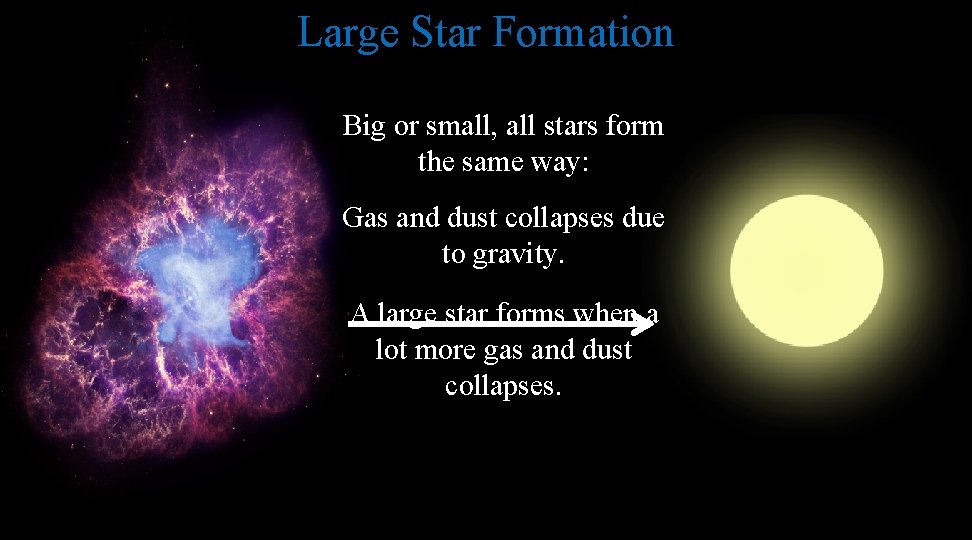 Large Star Formation

Big or small, all stars form the same way:

Gas and dust collapses due to gravity.

A large star forms when a lot more gas and dust collapses.